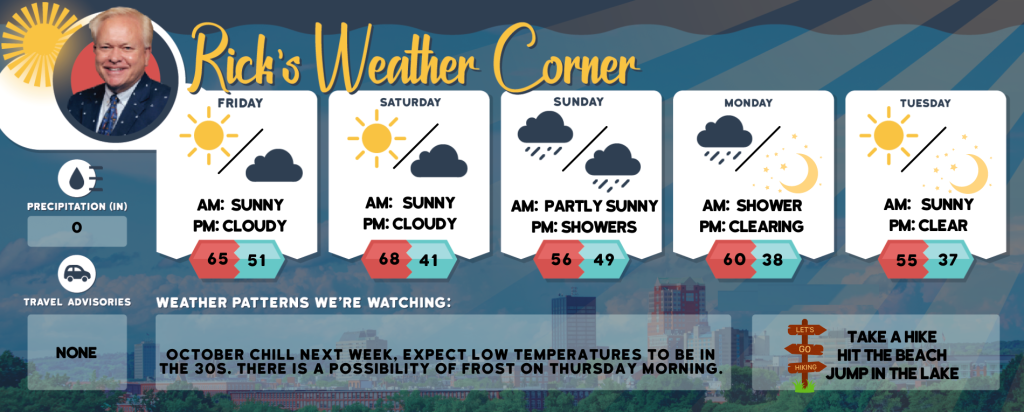 Rick's Weather Corner

FRIDAY
AM: SUNNY
PM: CLOUDY
65 51

SATURDAY
AM: SUNNY
PM: CLOUDY
68 41

SUNDAY
AM: PARTLY SUNNY
PM: SHOWERS
56 49

MONDAY
AM: SHOWER
PM: CLEARING
60 38

TUESDAY
AM: SUNNY
PM: CLEAR
55 37

PRECIPITATION (IN)
0

TRAVEL ADVISORIES
NONE

WEATHER PATTERNS WE'RE WATCHING:
OCTOBER CHILL NEXT WEEK, EXPECT LOW TEMPERATURES TO BE IN THE 30S. THERE IS A POSSIBILITY OF FROST ON THURSDAY MORNING.

LET'S
GO
HIKING

TAKE A HIKE
HIT THE BEACH
JUMP IN THE LAKE